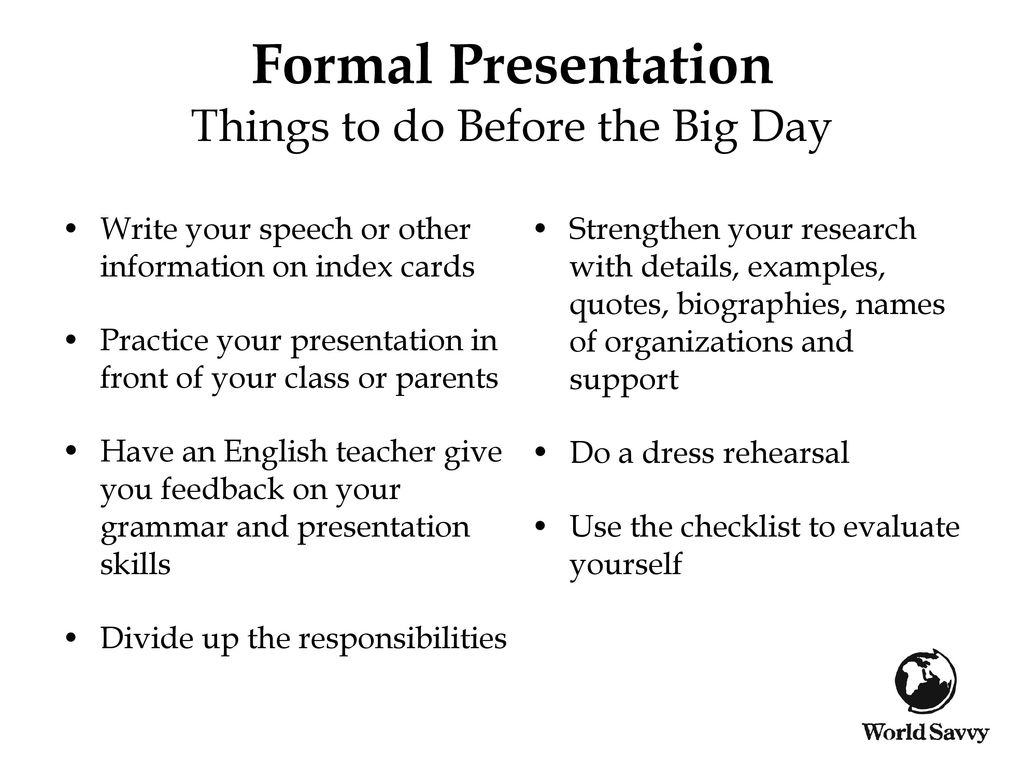 Formal Presentation
Things to do Before the Big Day

• Write your speech or other information on index cards

• Practice your presentation in front of your class or parents

• Have an English teacher give you feedback on your grammar and presentation skills

• Divide up the responsibilities

• Strengthen your research with details, examples, quotes, biographies, names of organizations and support

• Do a dress rehearsal

• Use the checklist to evaluate yourself

World Savvy